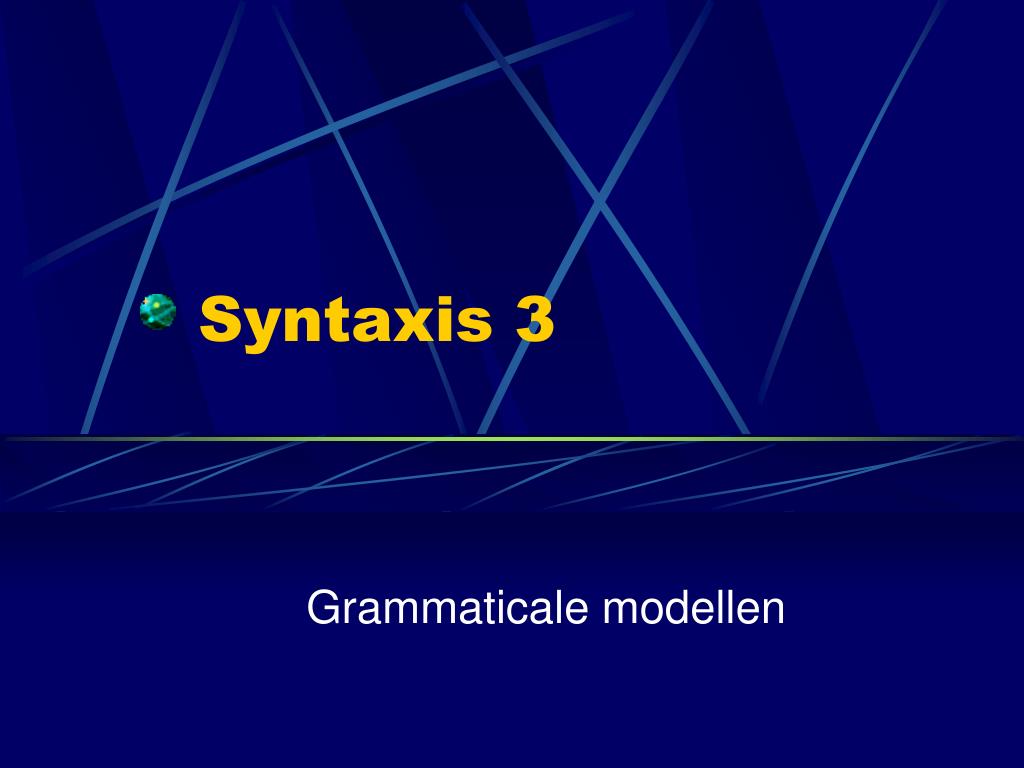 Syntaxis 3

Grammaticale modellen